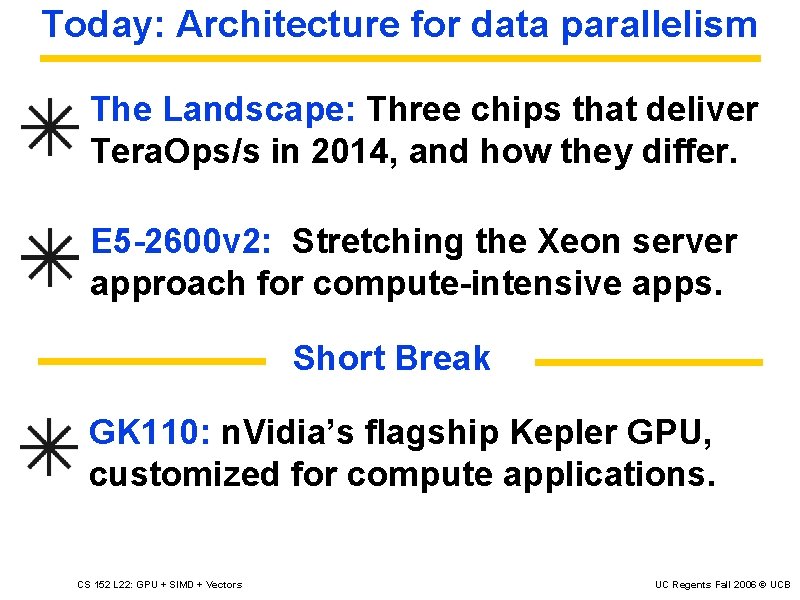 Today: Architecture for data parallelism

The Landscape: Three chips that deliver TeraOps/s in 2014, and how they differ.

E5-2600v2: Stretching the Xeon server approach for compute-intensive apps.

Short Break

GK110: nVidia's flagship Kepler GPU, customized for compute applications.

CS 152 L22: GPU + SIMD + Vectors

UC Regents Fall 2006 © UCB